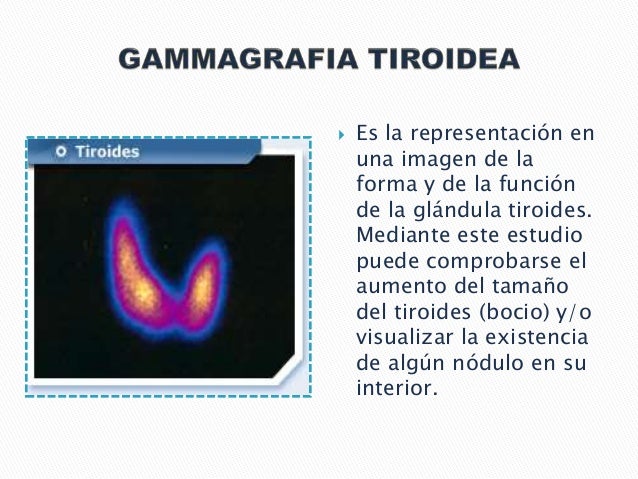 GAMMAGRAFIA TIROIDEA

Tiroides

Es la representación en una imagen de la forma y de la función de la glándula tiroides. Mediante este estudio puede comprobarse el aumento del tamaño del tiroides (bocio) y/o visualizar la existencia de algún nódulo en su interior.